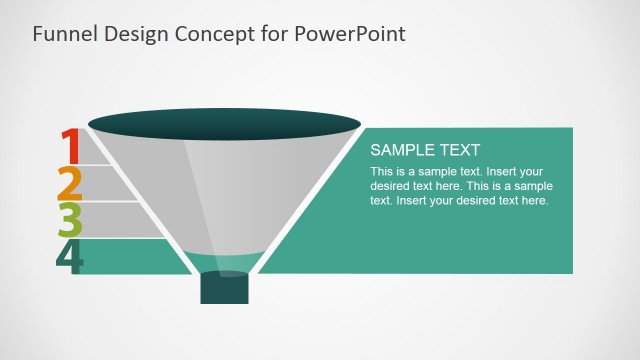 Funnel Design Concept for PowerPoint

1
2
3
4

SAMPLE TEXT

This is a sample text. Insert your desired text here. This is a sample text. Insert your desired text here.